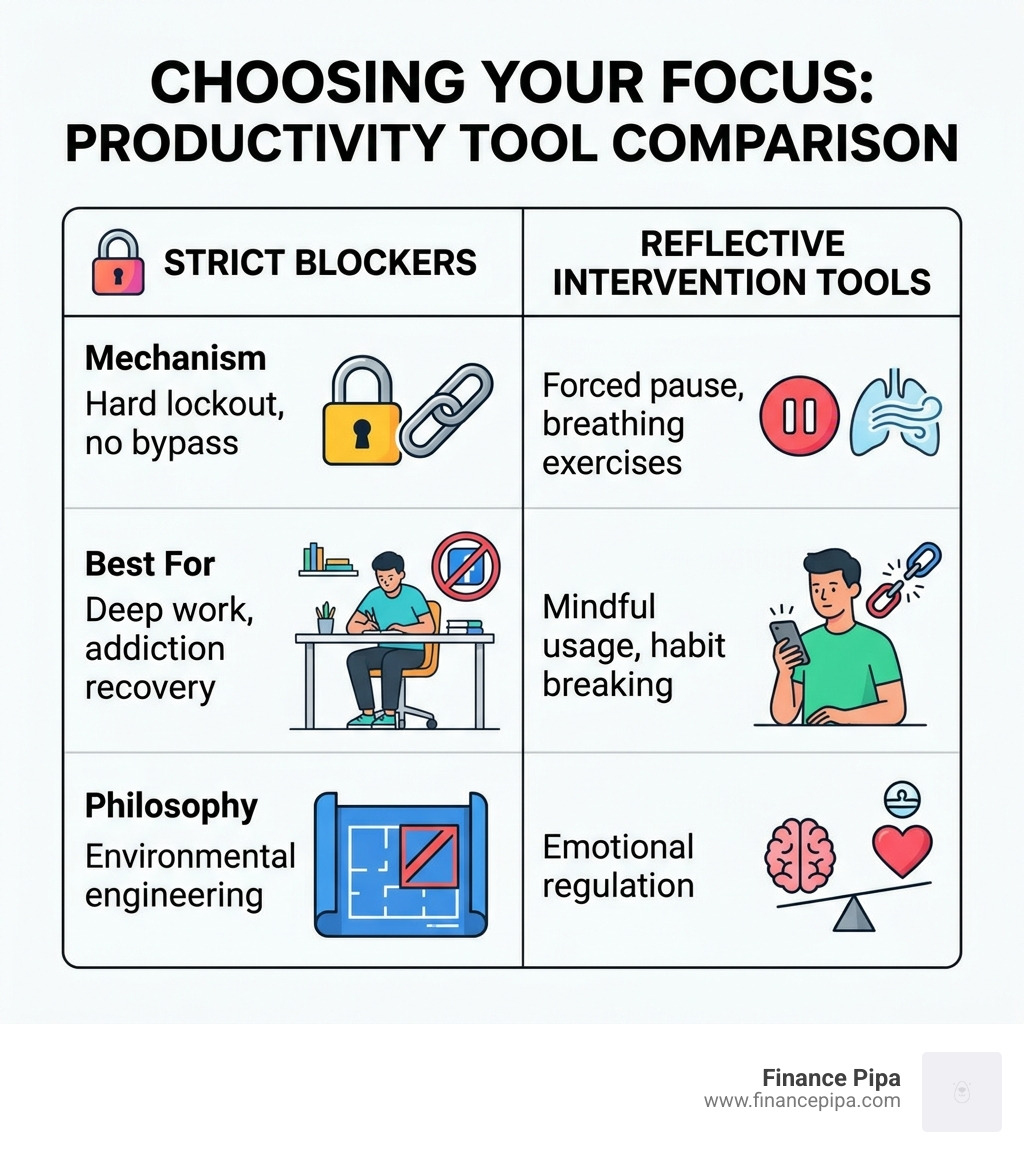 CHOOSING YOUR FOCUS: PRODUCTIVITY TOOL COMPARISON

| STRICT BLOCKERS | REFLECTIVE INTERVENTION TOOLS |
|---|---|
| **Mechanism** Hard lockout, no bypass | Forced pause, breathing exercises |
| **Best For** Deep work, addiction recovery | Mindful usage, habit breaking |
| **Philosophy** Environmental engineering | Emotional regulation |

Finance Pipa
www.financepipa.com